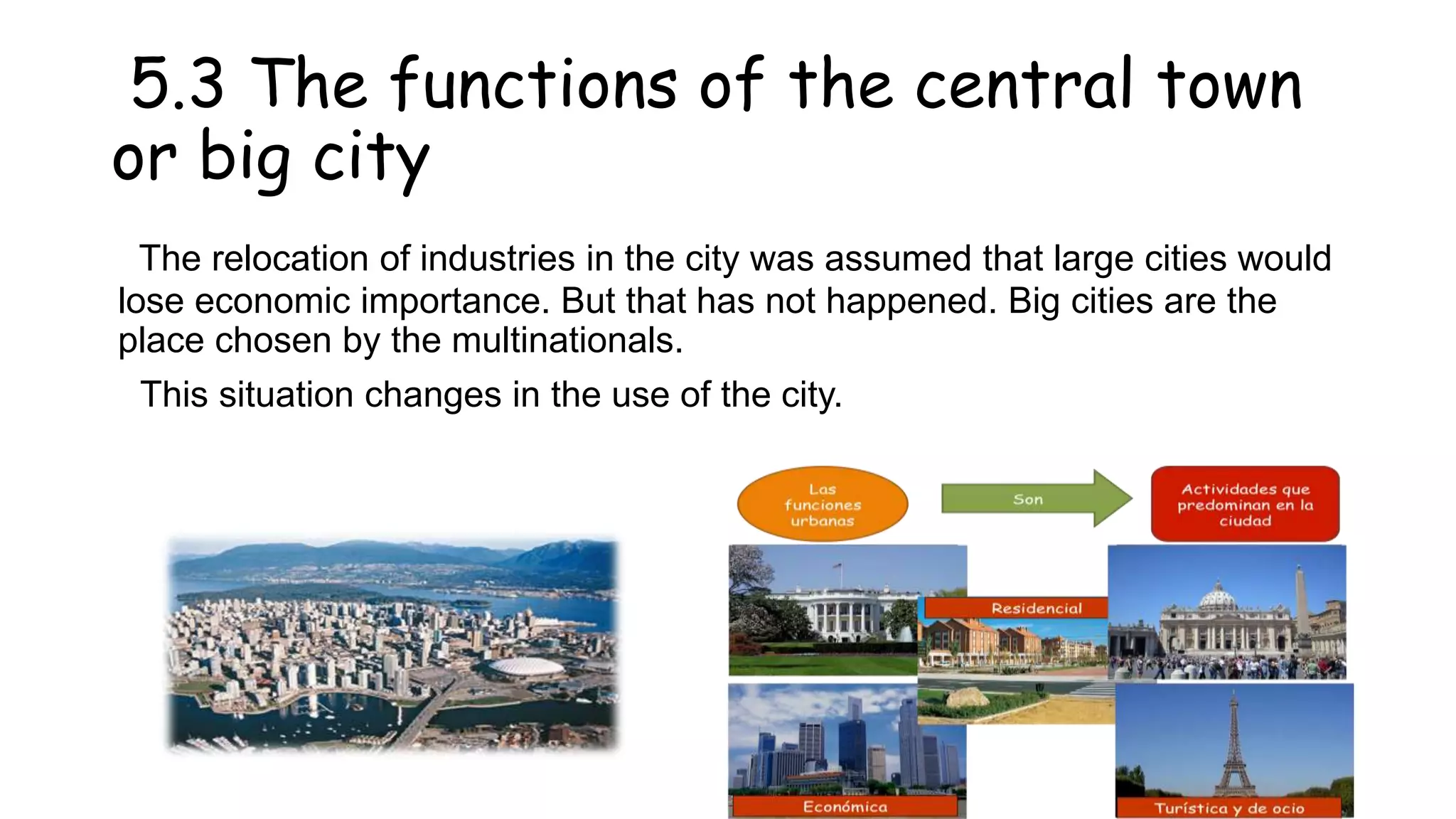 5.3 The functions of the central town or big city

The relocation of industries in the city was assumed that large cities would lose economic importance. But that has not happened. Big cities are the place chosen by the multinationals.

This situation changes in the use of the city.

Las funciones urbanas

Son

Actividades que predominan en la ciudad

Residencial

Económica

Turística y de ocio